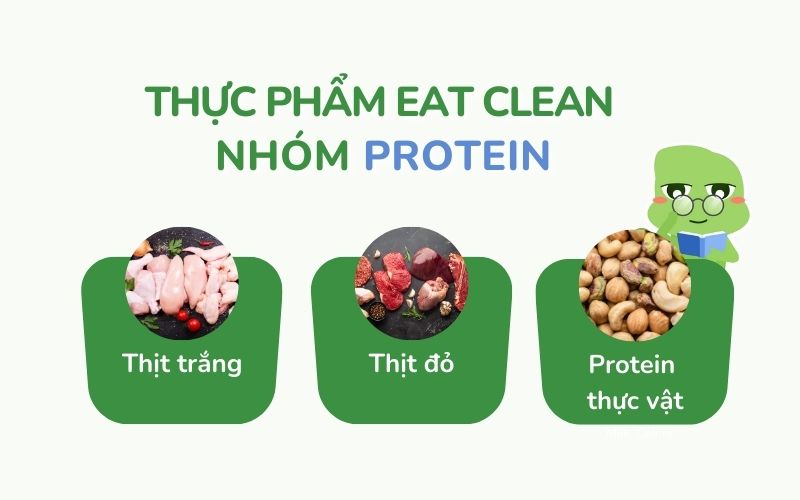 THỰC PHẨM EAT CLEAN
NHÓM PROTEIN

Thịt trắng

Thịt đỏ

Protein thực vật